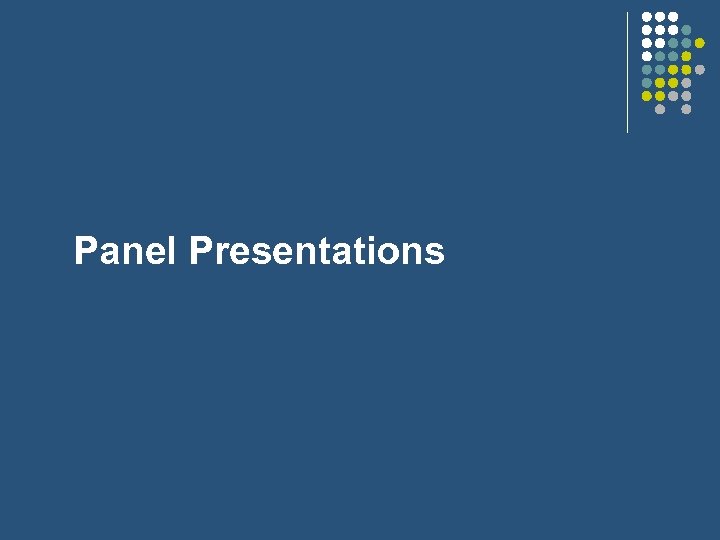 Panel Presentations